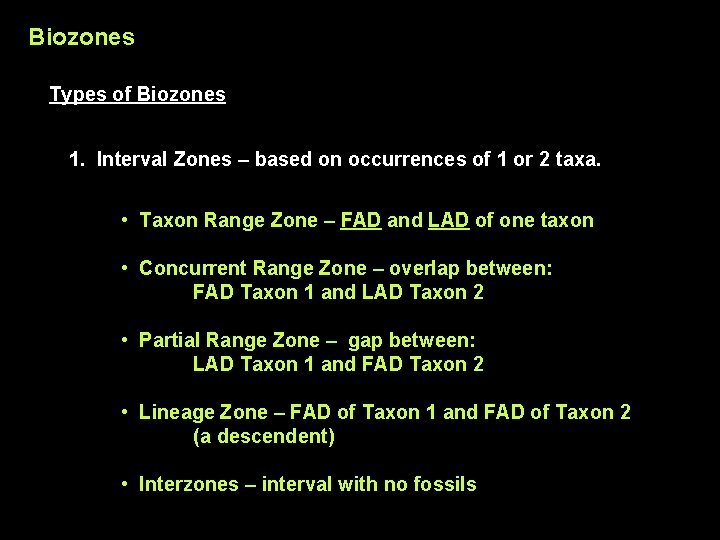 Biozones

Types of Biozones

1. Interval Zones – based on occurrences of 1 or 2 taxa.

• Taxon Range Zone – FAD and LAD of one taxon

• Concurrent Range Zone – overlap between:
FAD Taxon 1 and LAD Taxon 2

• Partial Range Zone – gap between:
LAD Taxon 1 and FAD Taxon 2

• Lineage Zone – FAD of Taxon 1 and FAD of Taxon 2
(a descendent)

• Interzones – interval with no fossils